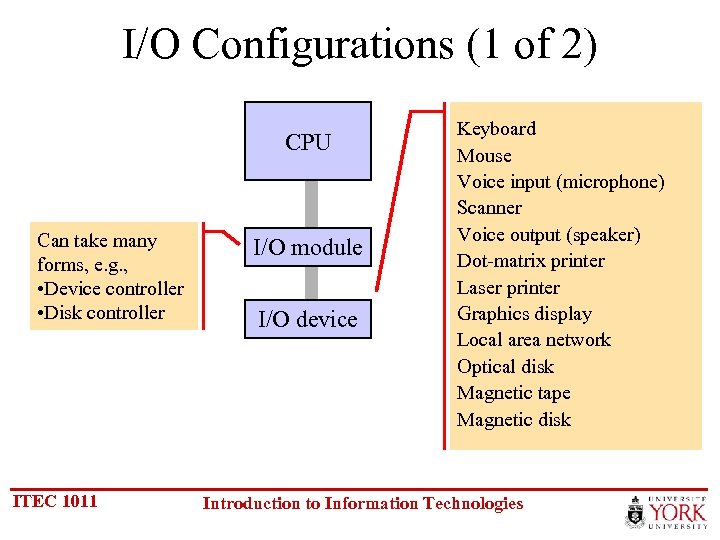 I/O Configurations (1 of 2)

CPU

I/O module

I/O device

Can take many forms, e.g.,
•Device controller
•Disk controller

Keyboard
Mouse
Voice input (microphone)
Scanner
Voice output (speaker)
Dot-matrix printer
Laser printer
Graphics display
Local area network
Optical disk
Magnetic tape
Magnetic disk

ITEC 1011

Introduction to Information Technologies

UNIVERSITÉ YORK UNIVERSITY